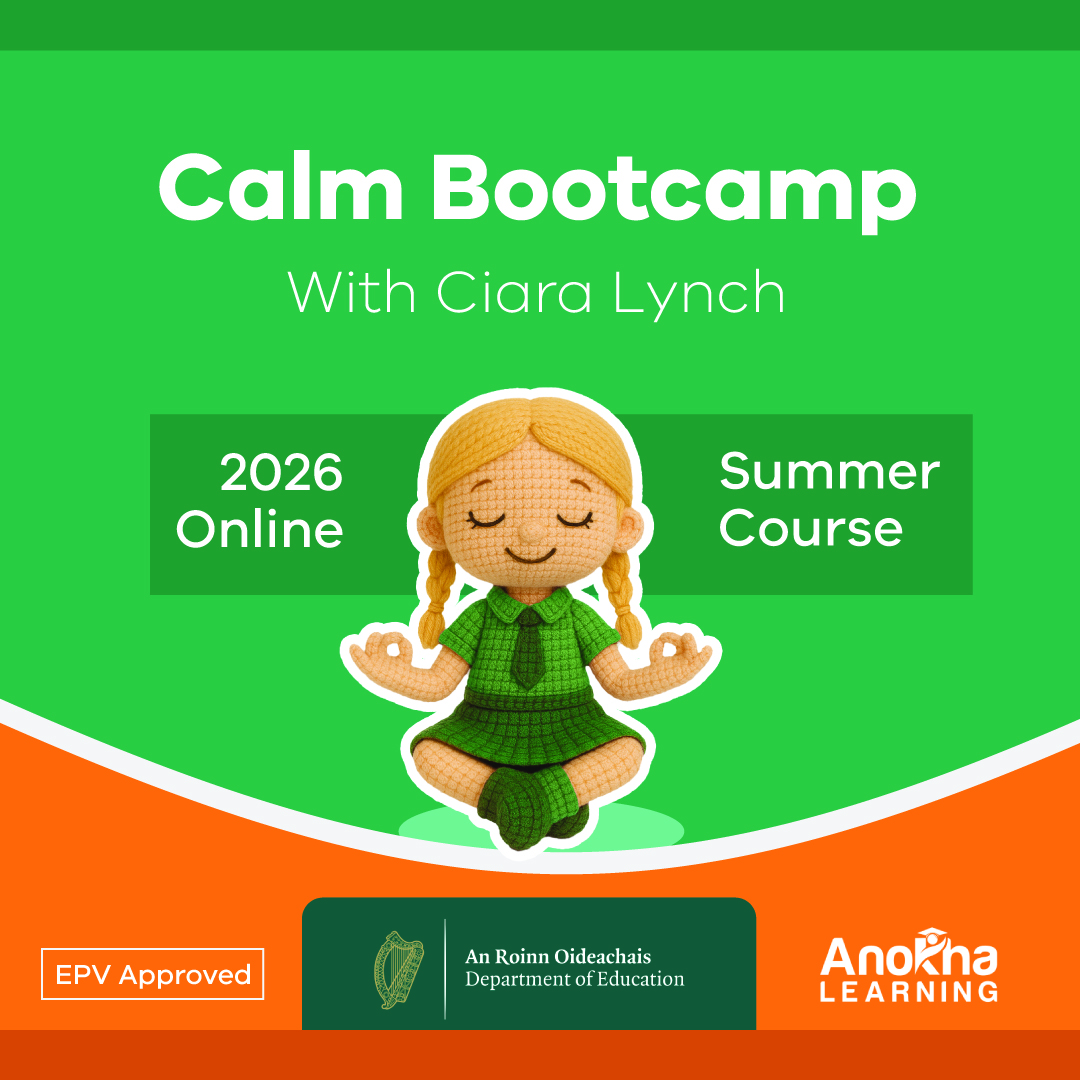 Calm Bootcamp
With Ciara Lynch

2026 Online

Summer Course

EPV Approved

An Roinn Oideachais
Department of Education

Anokha
LEARNING